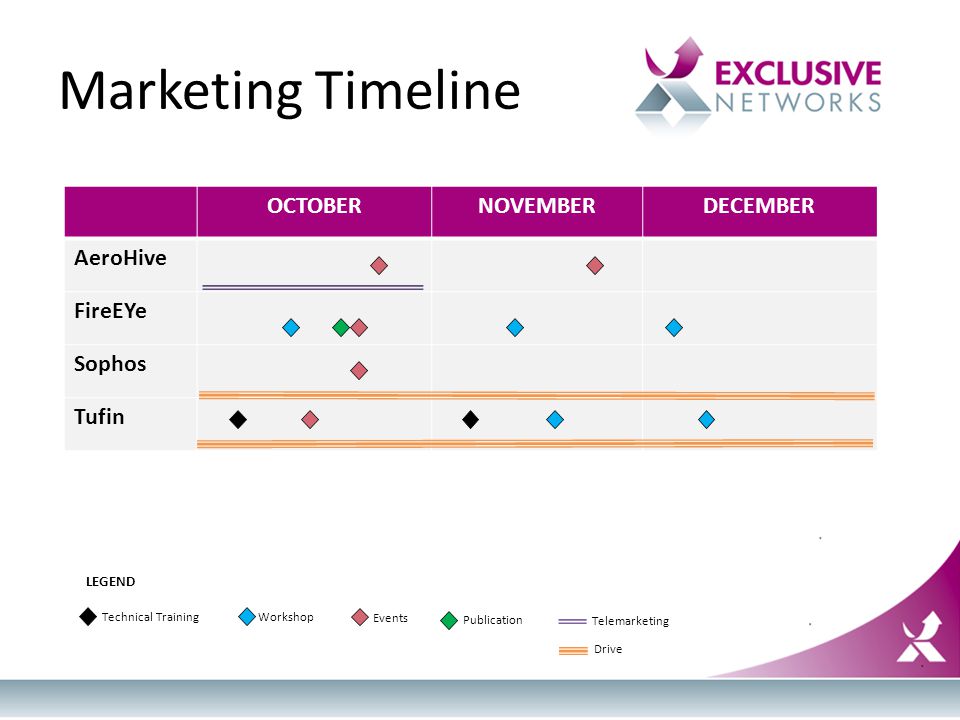 Marketing Timeline

EXCLUSIVE NETWORKS

| | OCTOBER | NOVEMBER | DECEMBER |
|---|---|---|---|
| AeroHive | | | |
| FireEYe | | | |
| Sophos | | | |
| Tufin | | | |

LEGEND

Technical Training
Workshop
Events
Publication
Telemarketing
Drive